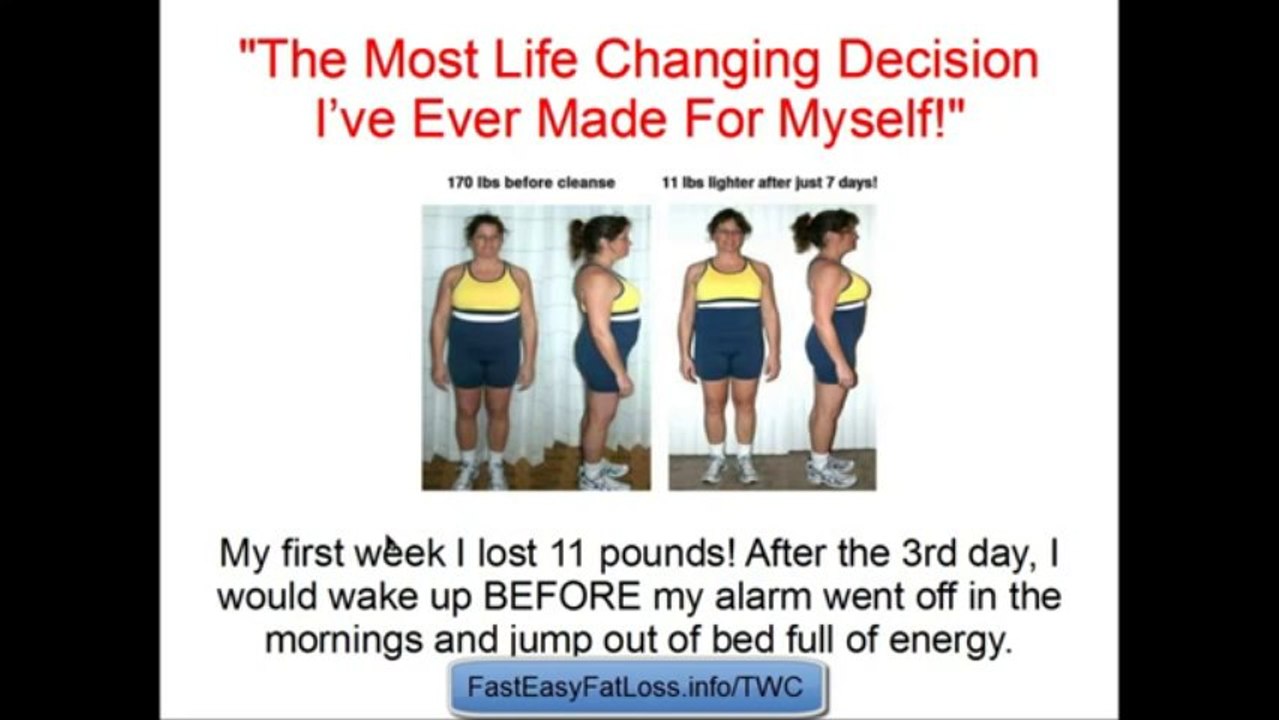 "The Most Life Changing Decision I've Ever Made For Myself!"

170 lbs before cleanse

11 lbs lighter after just 7 days!

My first week I lost 11 pounds! After the 3rd day, I would wake up BEFORE my alarm went off in the mornings and jump out of bed full of energy.

FastEasyFatLoss.info/TWC